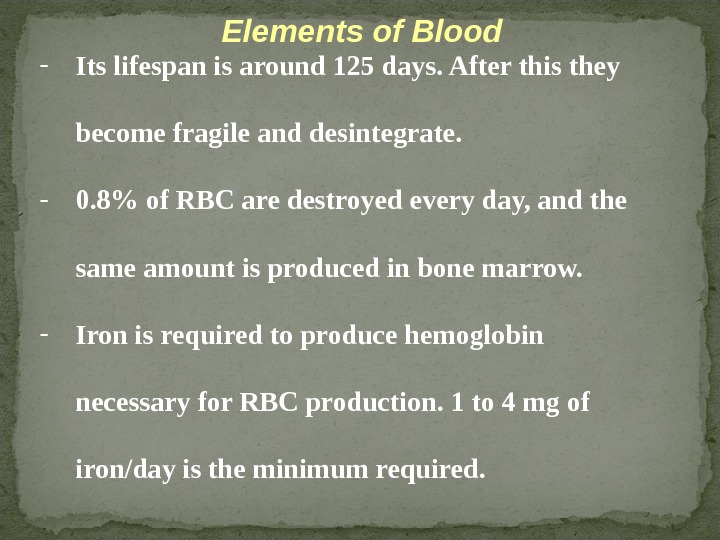 Elements of Blood

- Its lifespan is around 125 days. After this they become fragile and desintegrate.

- 0.8% of RBC are destroyed every day, and the same amount is produced in bone marrow.

- Iron is required to produce hemoglobin necessary for RBC production. 1 to 4 mg of iron/day is the minimum required.